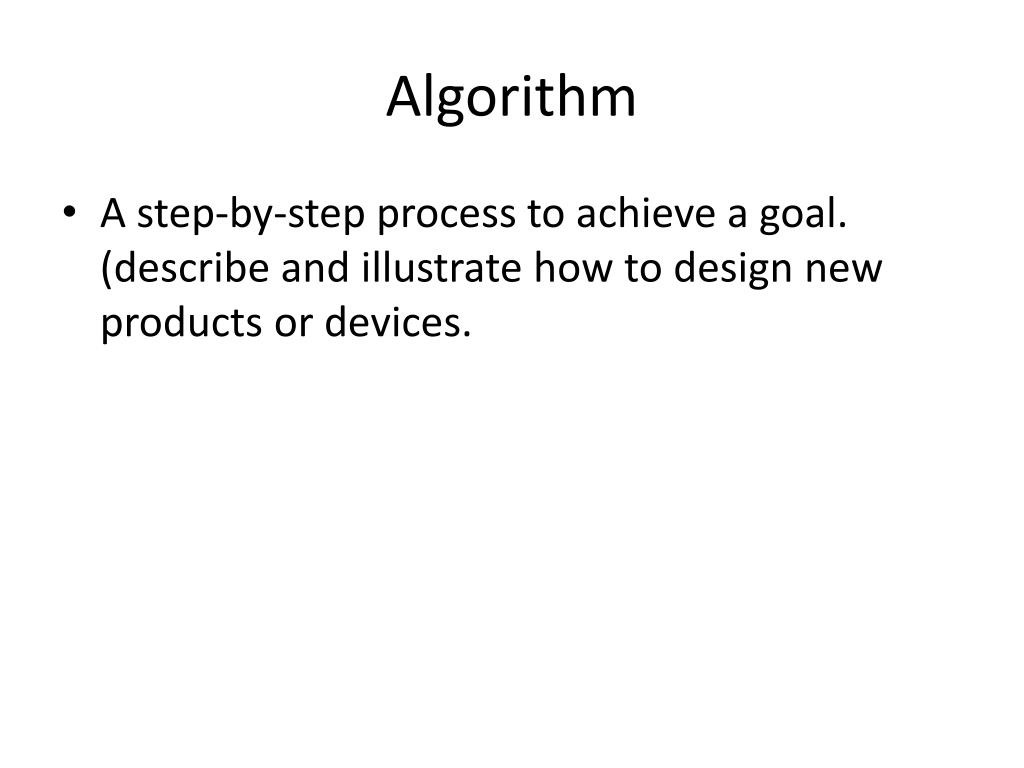 Algorithm

• A step-by-step process to achieve a goal. (describe and illustrate how to design new products or devices.